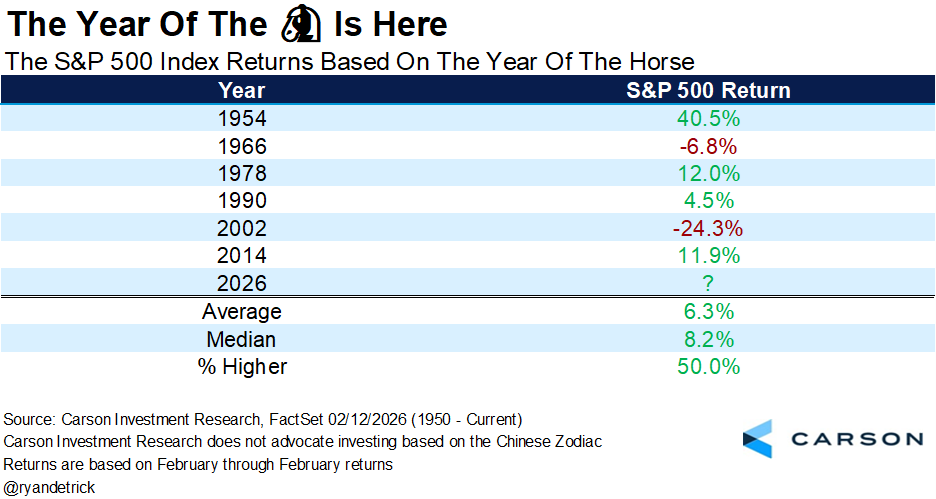 The Year Of The Is Here

The S&P 500 Index Returns Based On The Year Of The Horse

| Year | S&P 500 Return |
|---|---|
| 1954 | 40.5% |
| 1966 | -6.8% |
| 1978 | 12.0% |
| 1990 | 4.5% |
| 2002 | -24.3% |
| 2014 | 11.9% |
| 2026 | ? |
| Average | 6.3% |
| Median | 8.2% |
| % Higher | 50.0% |

Source: Carson Investment Research, FactSet 02/12/2026 (1950 - Current)
Carson Investment Research does not advocate investing based on the Chinese Zodiac
Returns are based on February through February returns
@ryandetrick

CARSON